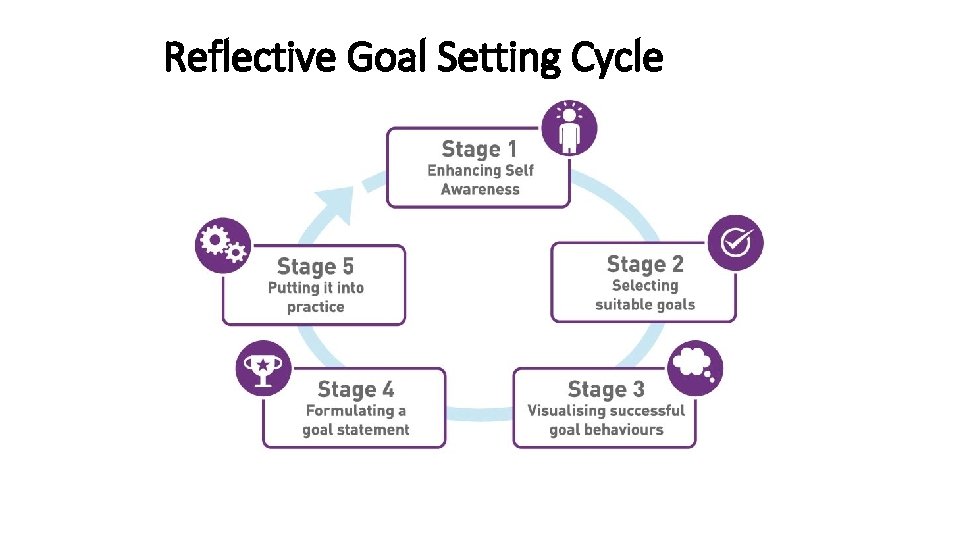 Reflective Goal Setting Cycle

Stage 1
Enhancing Self Awareness

Stage 2
Selecting suitable goals

Stage 3
Visualising successful goal behaviours

Stage 4
Formulating a goal statement

Stage 5
Putting it into practice